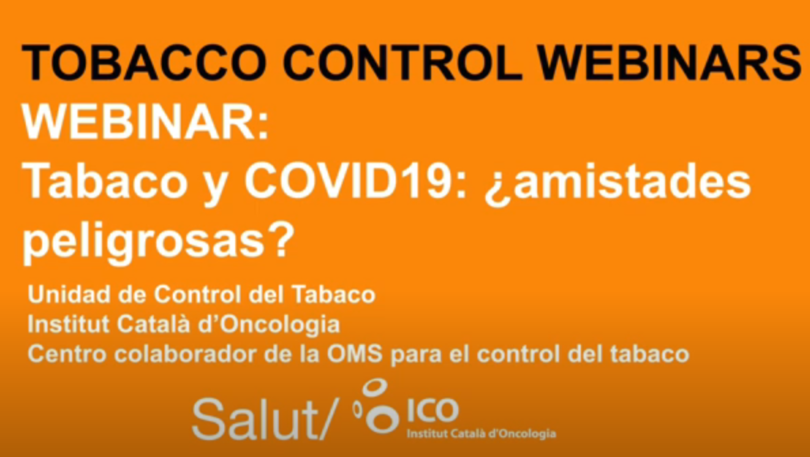 TOBACCO CONTROL WEBINARS
WEBINAR:
Tabaco y COVID19: ¿amistades peligrosas?

Unidad de Control del Tabaco
Institut Català d'Oncologia
Centro colaborador de la OMS para el control del tabaco

Salut/ ICO Institut Català d'Oncologia